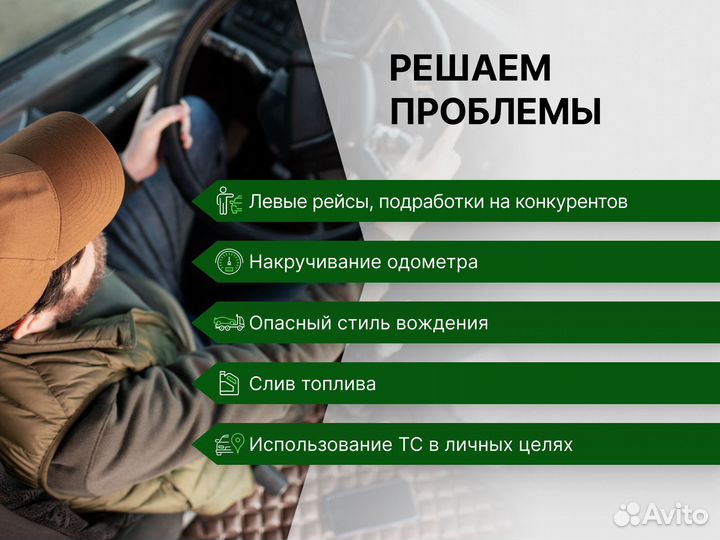 РЕШАЕМ ПРОБЛЕМЫ

Левые рейсы, подработки на конкурентов

Накручивание одометра

Опасный стиль вождения

Слив топлива

Использование ТС в личных целях

Avito